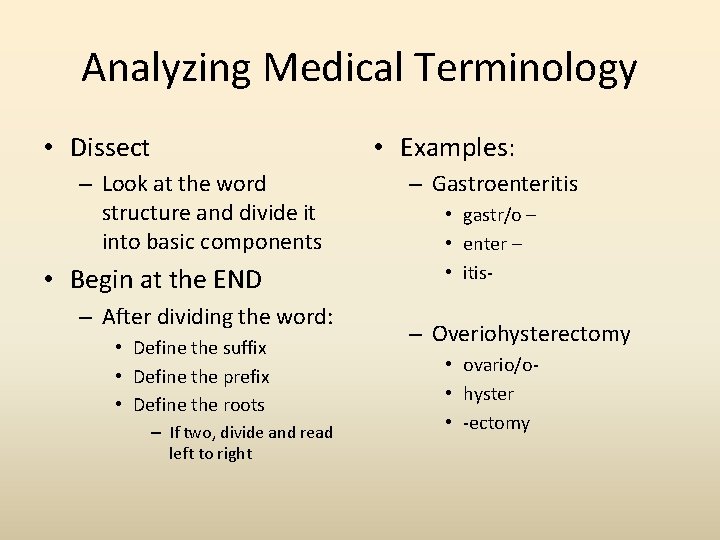 Analyzing Medical Terminology

• Dissect
– Look at the word structure and divide it into basic components
• Begin at the END
– After dividing the word:
• Define the suffix
• Define the prefix
• Define the roots
– If two, divide and read left to right

• Examples:
– Gastroenteritis
• gastr/o –
• enter –
• itis-
– Overiohysterectomy
• ovario/o-
• hyster
• -ectomy